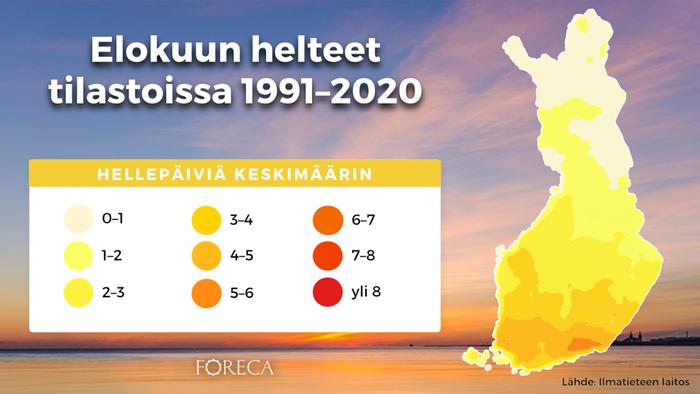 Elokuun helteet tilastoissa 1991–2020

HELLEPÄIVIÄ KESKIMÄÄRIN

0–1
1–2
2–3
3–4
4–5
5–6
6–7
7–8
yli 8

FORECA

Lähde: Ilmatieteen laitos